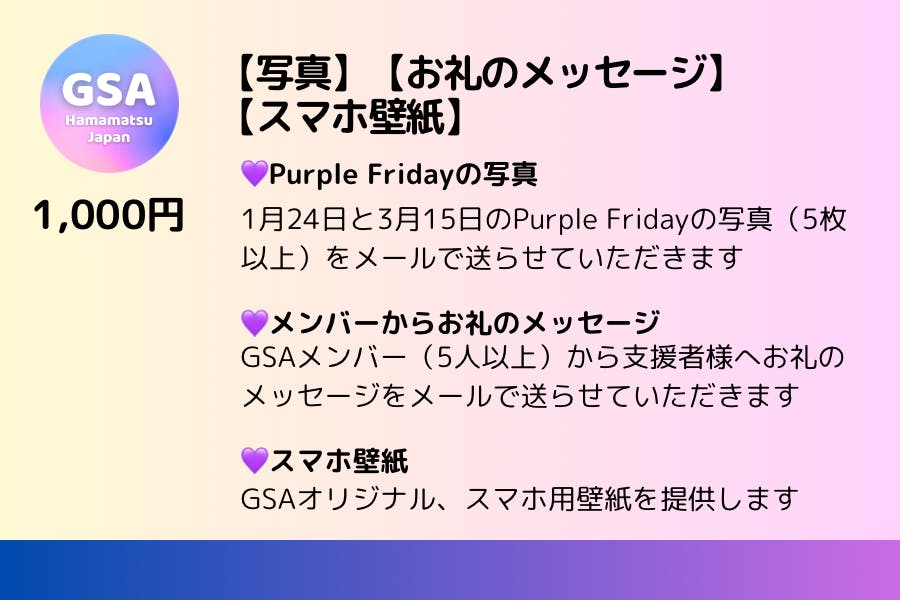 GSA
Hamamatsu
Japan

1,000円

【写真】【お礼のメッセージ】
【スマホ壁紙】

💜Purple Fridayの写真
1月24日と3月15日のPurple Fridayの写真（5枚以上）をメールで送らせていただきます

💜メンバーからお礼のメッセージ
GSAメンバー（5人以上）から支援者様へお礼のメッセージをメールで送らせていただきます

💜スマホ壁紙
GSAオリジナル、スマホ用壁紙を提供します